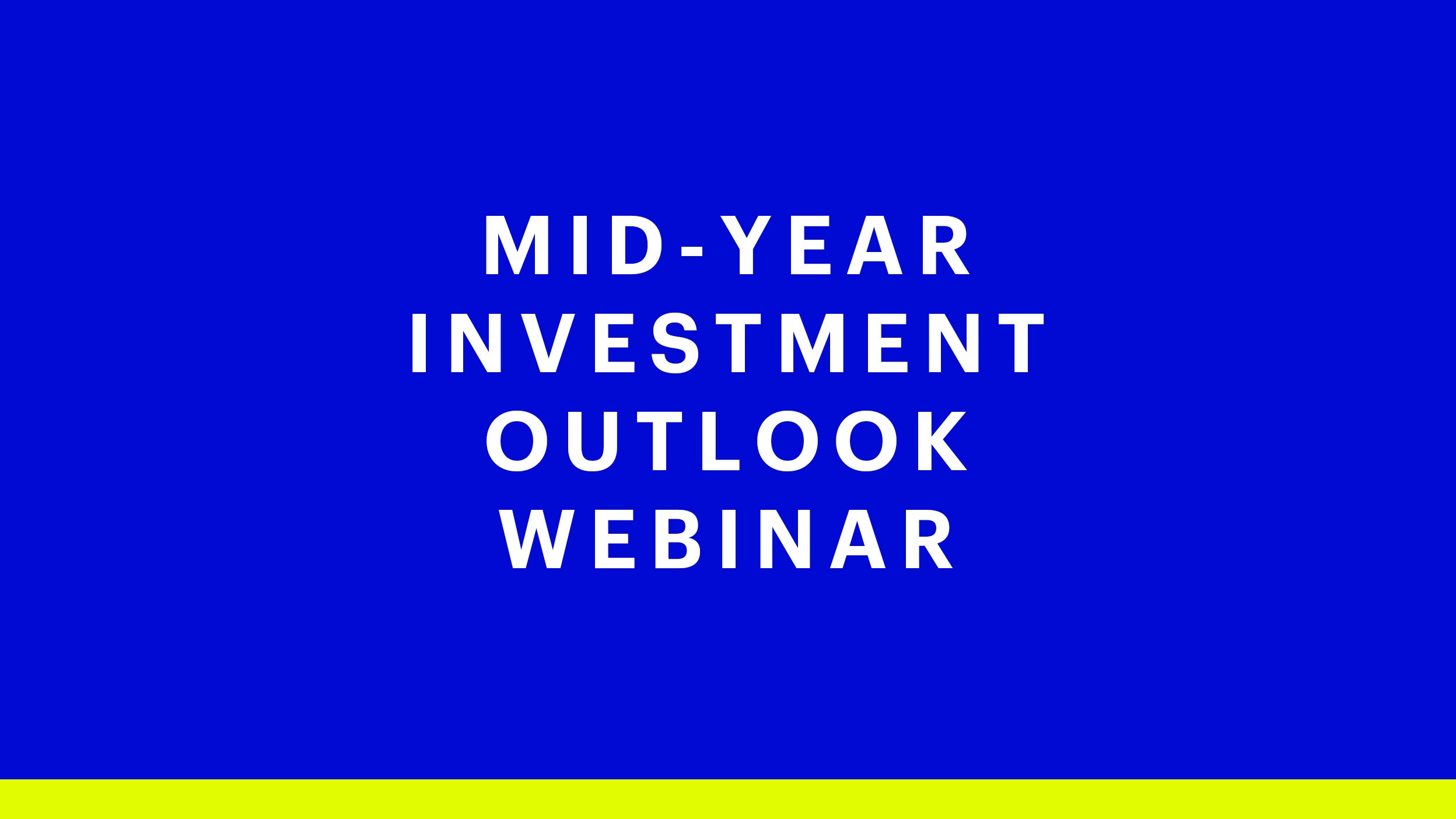 MID-YEAR INVESTMENT OUTLOOK WEBINAR